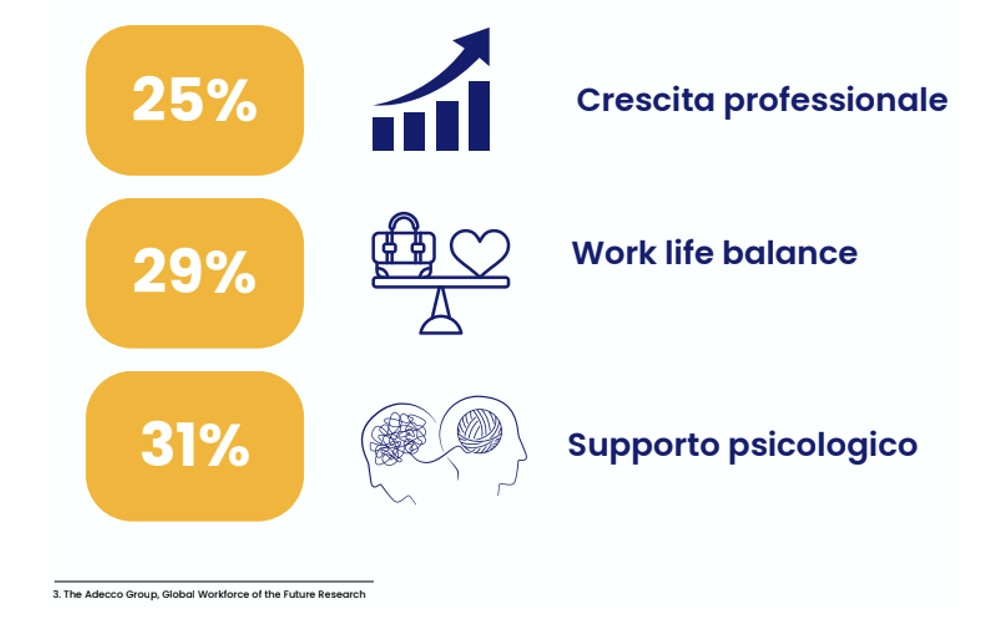 25%

Crescita professionale

29%

Work life balance

31%

Supporto psicologico

3. The Adecco Group, Global Workforce of the Future Research